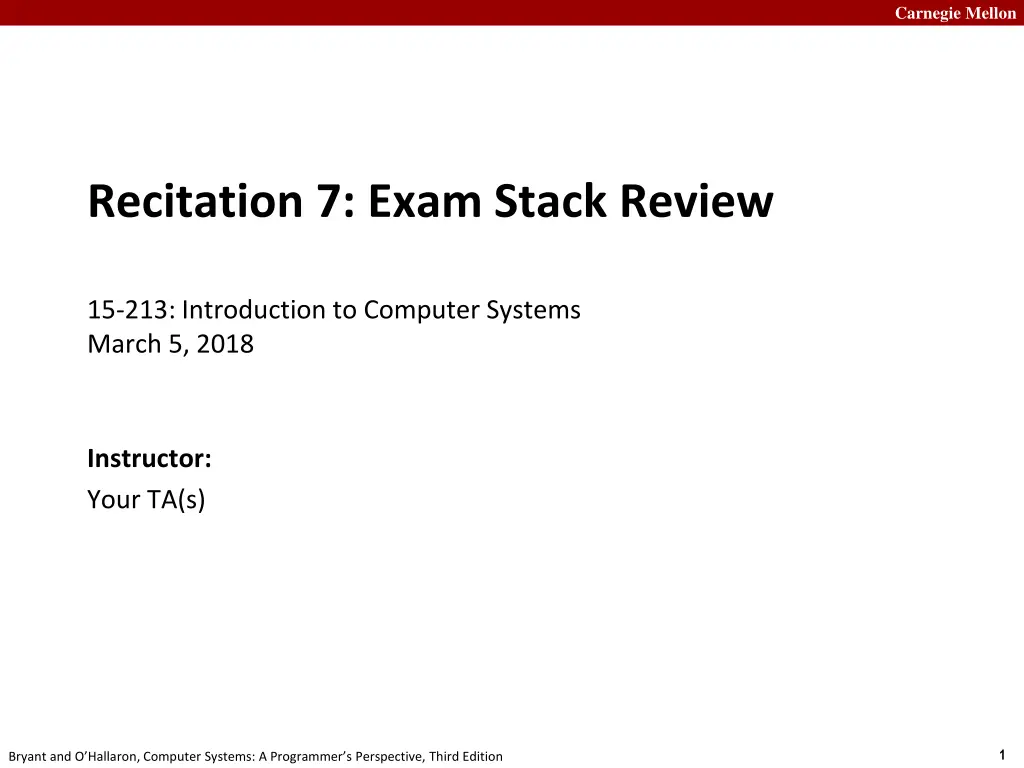 Carnegie Mellon

Recitation 7: Exam Stack Review

15-213: Introduction to Computer Systems
March 5, 2018

Instructor:
Your TA(s)

Bryant and O'Hallaron, Computer Systems: A Programmer's Perspective, Third Edition

1